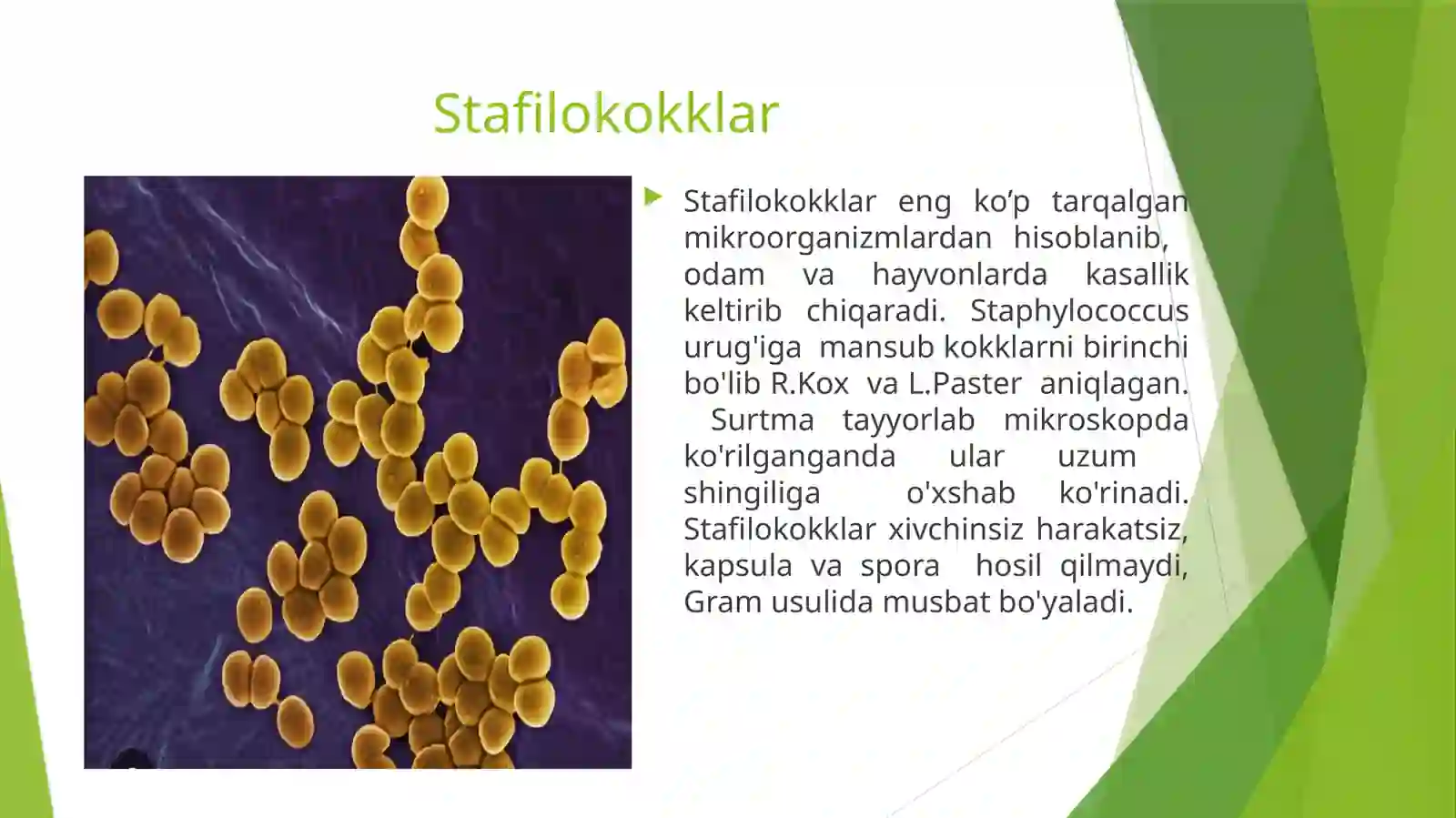 Stafilokokklar

Stafilokokklar eng ko’p tarqalgan mikroorganizmlardan hisoblanib, odam va hayvonlarda kasallik keltirib chiqaradi. Staphylococcus urug'iga mansub kokklarni birinchi bo'lib R.Kox va L.Paster aniqlagan. Surtma tayyorlab mikroskopda ko'rilganganda ular uzum shingiliga o'xshab ko'rinadi. Stafilokokklar xivchinsiz harakatsiz, kapsula va spora hosil qilmaydi, Gram usulida musbat bo'yaladi.